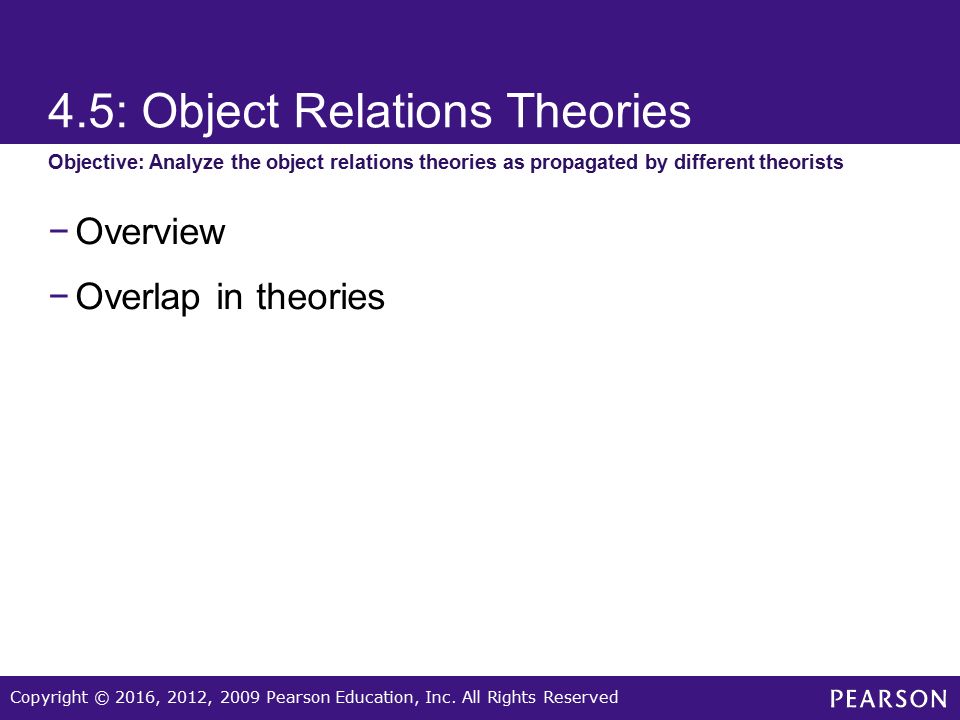 4.5: Object Relations Theories

Objective: Analyze the object relations theories as propagated by different theorists

− Overview

− Overlap in theories

Copyright © 2016, 2012, 2009 Pearson Education, Inc. All Rights Reserved

PEARSON